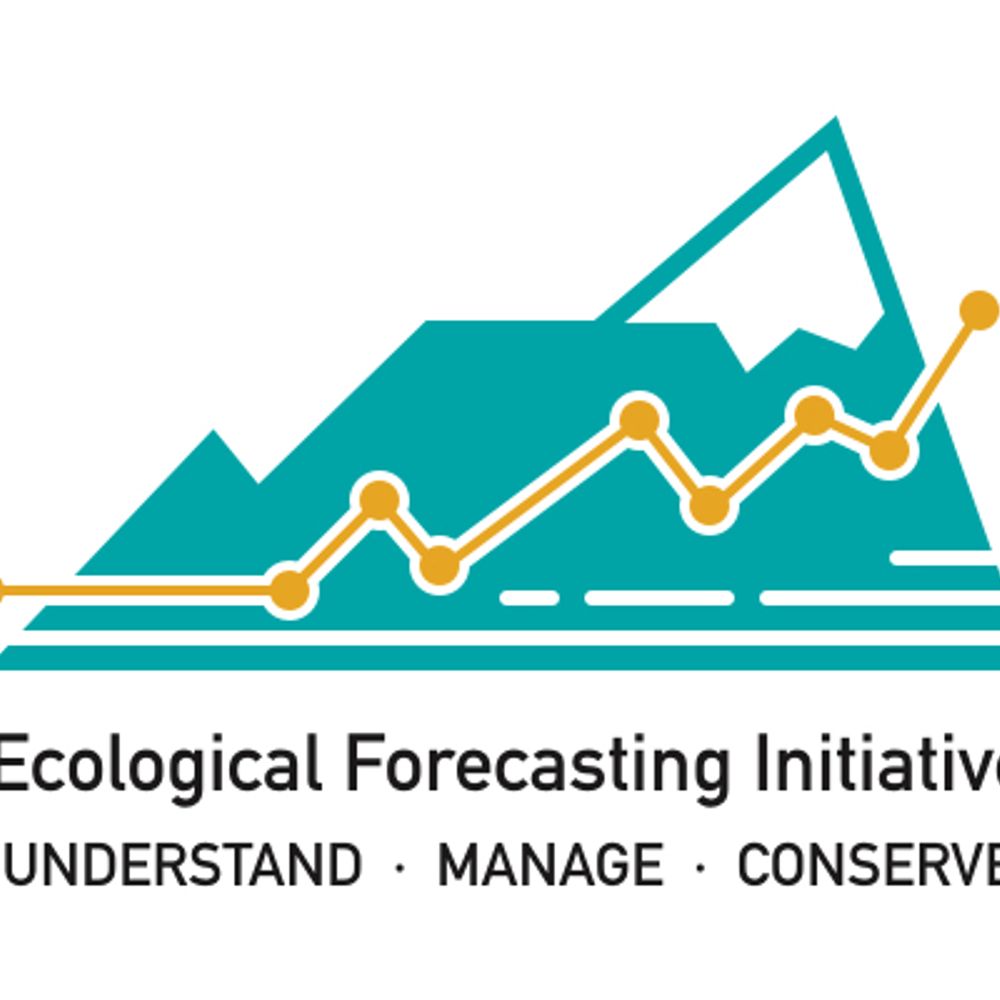 Ecological Forecasting Initiative
UNDERSTAND · MANAGE · CONSERVE